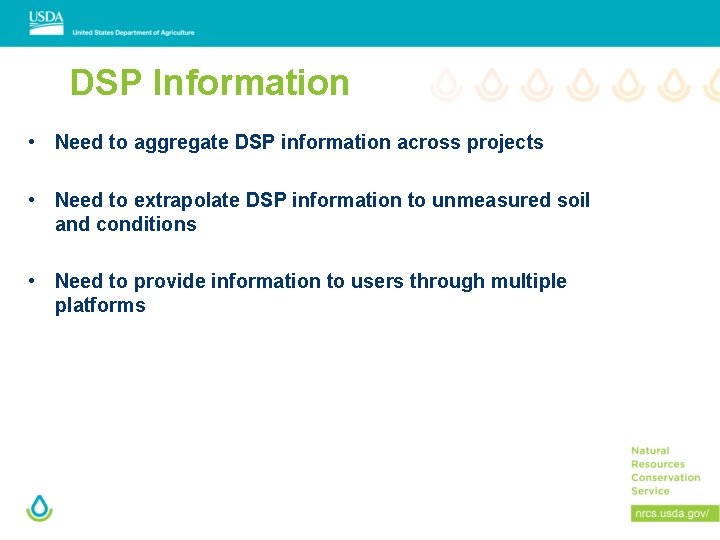 USDA
United States Department of Agriculture

DSP Information

• Need to aggregate DSP information across projects

• Need to extrapolate DSP information to unmeasured soil and conditions

• Need to provide information to users through multiple platforms

Natural
Resources
Conservation
Service

nrcs.usda.gov/